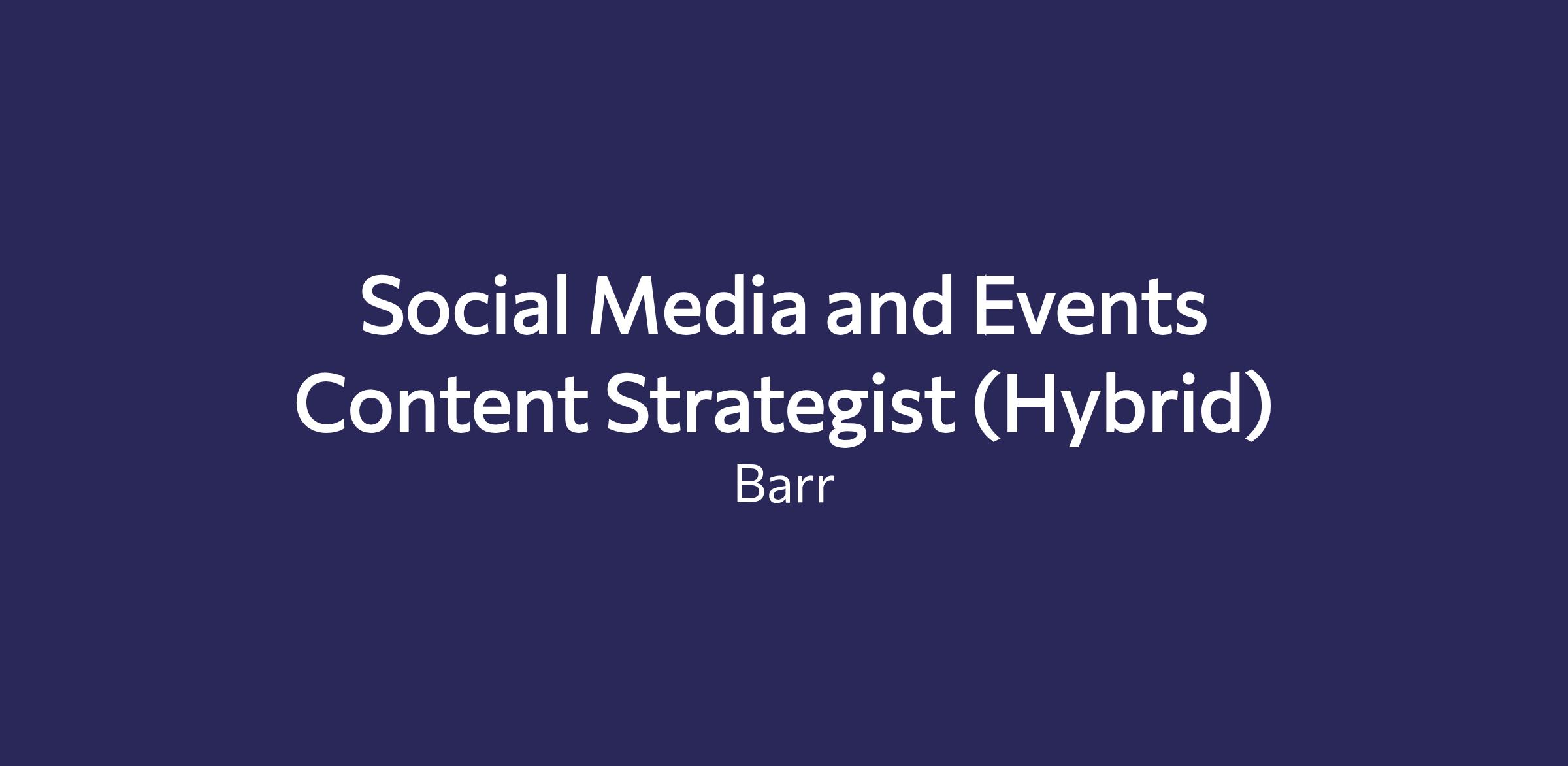 Social Media and Events Content Strategist (Hybrid)

Barr